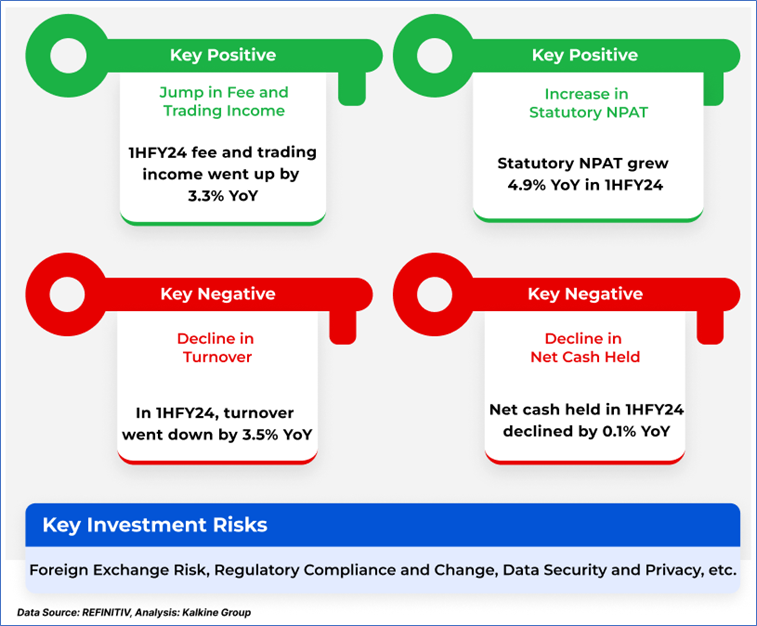 Key Positive

Jump in Fee and Trading Income

1HFY24 fee and trading income went up by 3.3% YoY

Key Positive

Increase in Statutory NPAT

Statutory NPAT grew 4.9% YoY in 1HFY24

Key Negative

Decline in Turnover

In 1HFY24, turnover went down by 3.5% YoY

Key Negative

Decline in Net Cash Held

Net cash held in 1HFY24 declined by 0.1% YoY

Key Investment Risks

Foreign Exchange Risk, Regulatory Compliance and Change, Data Security and Privacy, etc.

Data Source: REFINITIV, Analysis: Kalkine Group